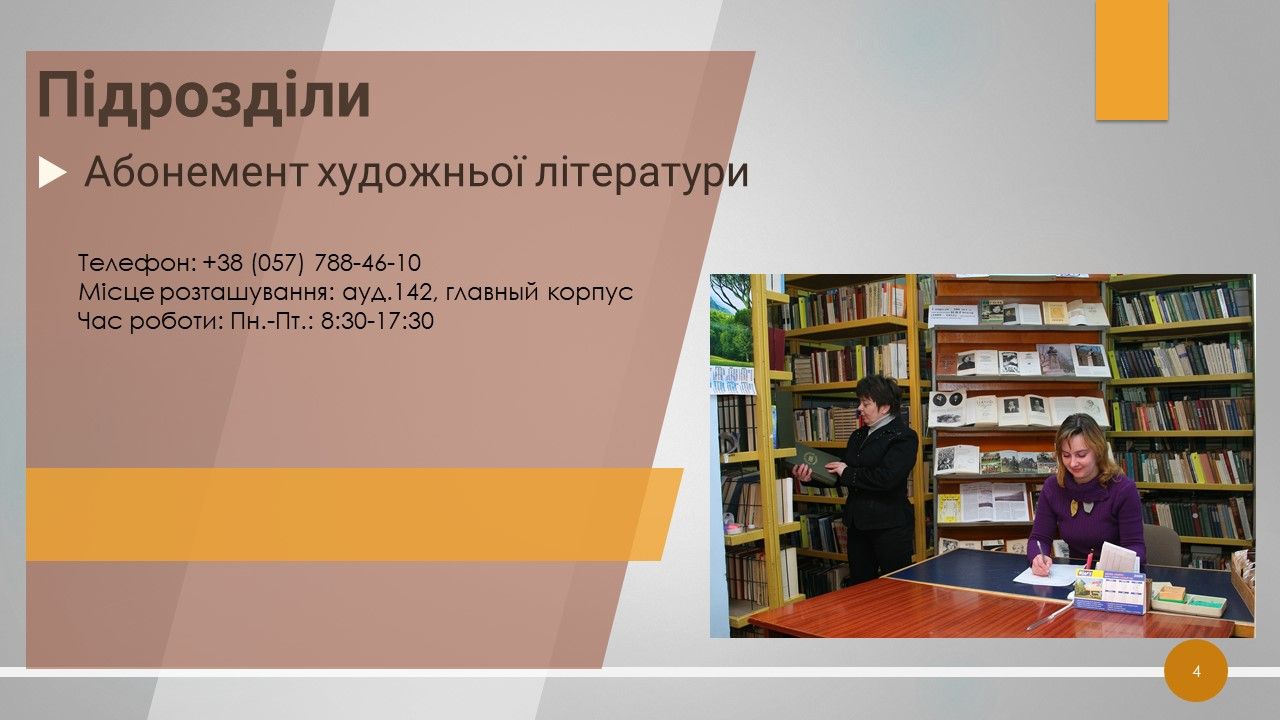 Підрозділи

Абонемент художньої літератури

Телефон: +38 (057) 788-46-10
Місце розташування: ауд.142, главный корпус
Час роботи: Пн.-Пт.: 8:30-17:30

4